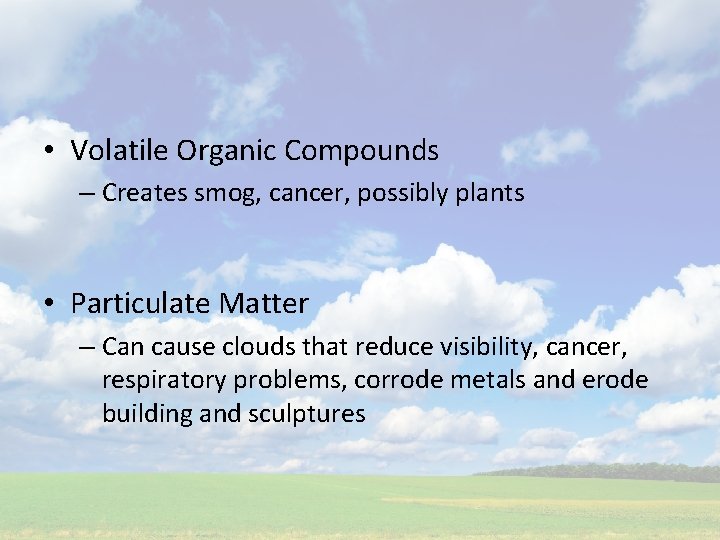 • Volatile Organic Compounds
– Creates smog, cancer, possibly plants

• Particulate Matter
– Can cause clouds that reduce visibility, cancer, respiratory problems, corrode metals and erode building and sculptures